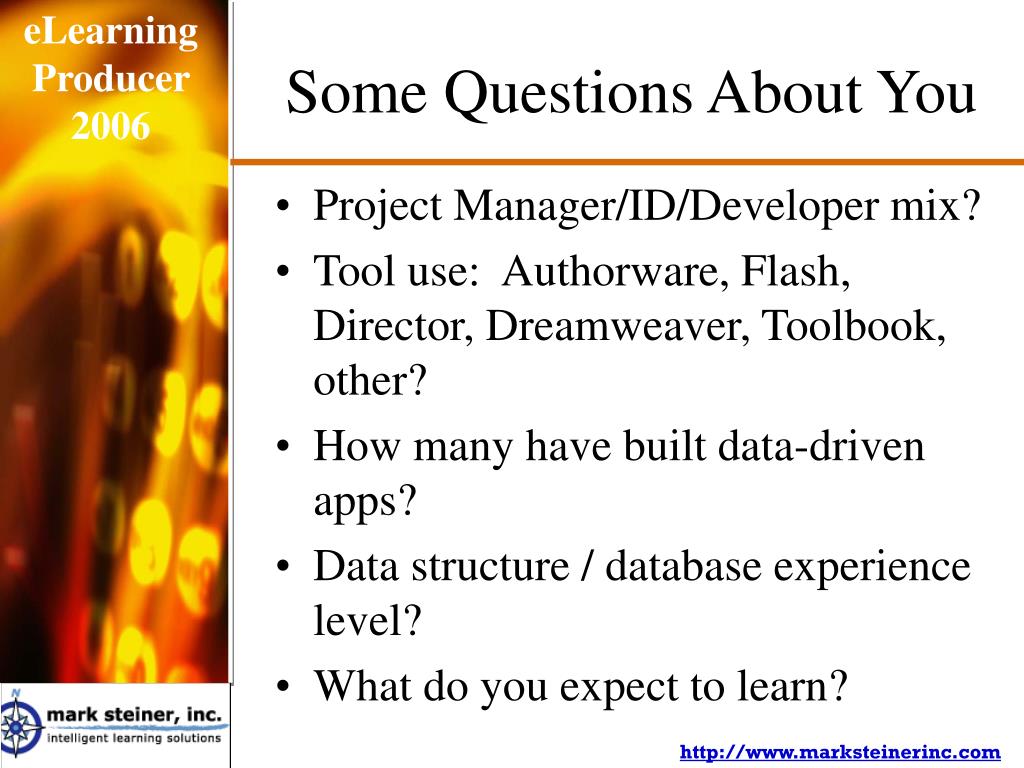 eLearning Producer 2006

Some Questions About You

• Project Manager/ID/Developer mix?
• Tool use: Authorware, Flash, Director, Dreamweaver, Toolbook, other?
• How many have built data-driven apps?
• Data structure / database experience level?
• What do you expect to learn?

mark steiner, inc.
intelligent learning solutions

http://www.marksteinerinc.com